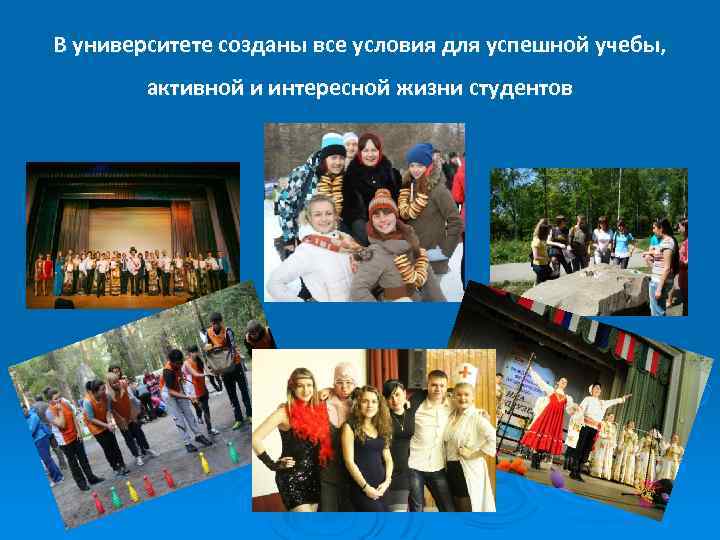 В университете созданы все условия для успешной учебы, активной и интересной жизни студентов